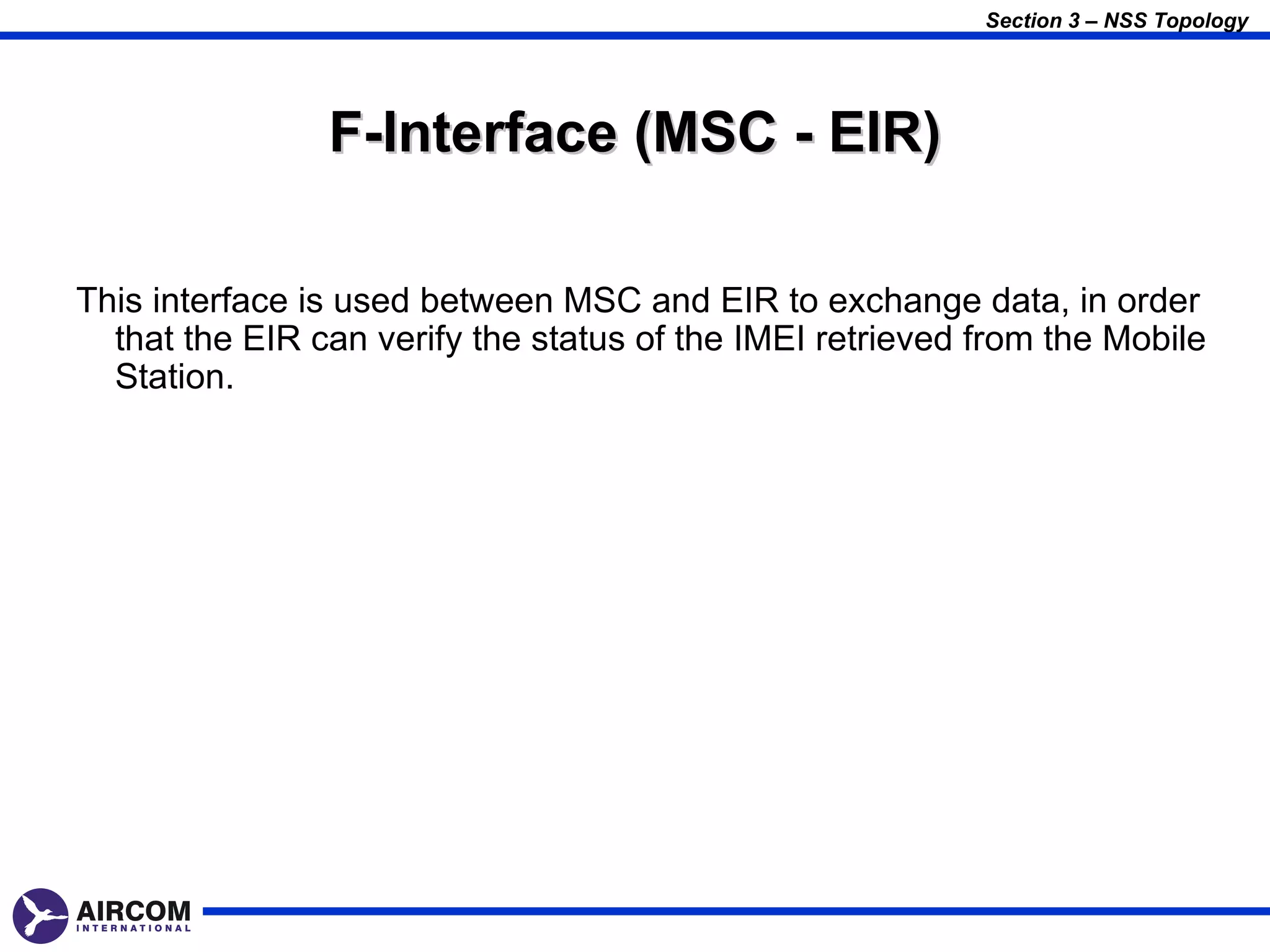 Section 3 – NSS Topology

F-Interface (MSC - EIR)

This interface is used between MSC and EIR to exchange data, in order that the EIR can verify the status of the IMEI retrieved from the Mobile Station.

AIRCOM
INTERNATIONAL